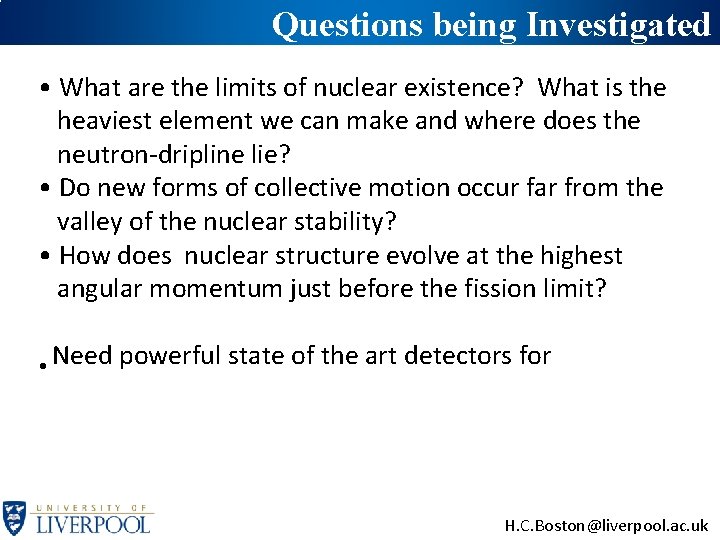 Questions being Investigated

• What are the limits of nuclear existence? What is the heaviest element we can make and where does the neutron-dripline lie?

• Do new forms of collective motion occur far from the valley of the nuclear stability?

• How does nuclear structure evolve at the highest angular momentum just before the fission limit?

• Need powerful state of the art detectors for

UNIVERSITY OF LIVERPOOL

H.C.Boston@liverpool.ac.uk